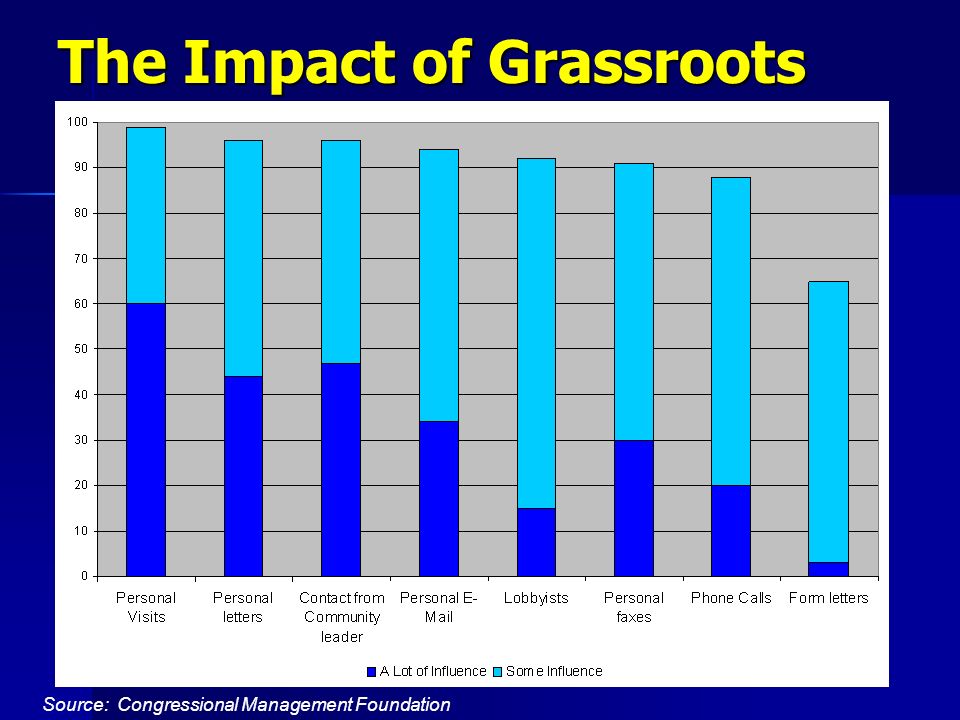 The Impact of Grassroots

100
90
80
70
60
50
40
30
20
10
0

Personal Visits
Personal letters
Contact from Community leader
Personal E-Mail
Lobbyists
Personal faxes
Phone Calls
Form letters

A Lot of Influence
Some Influence

Source: Congressional Management Foundation